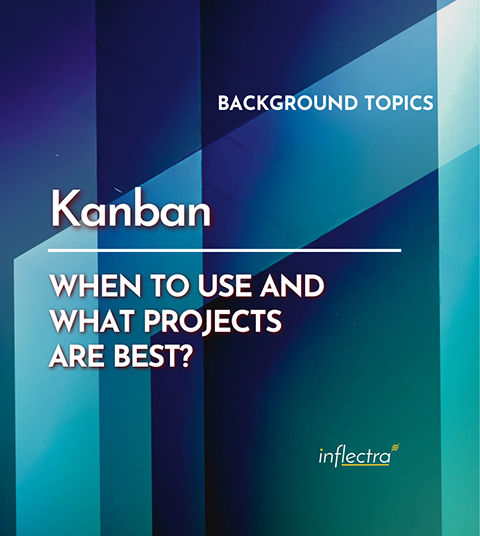 BACKGROUND TOPICS

Kanban

WHEN TO USE AND WHAT PROJECTS ARE BEST?

inflectra